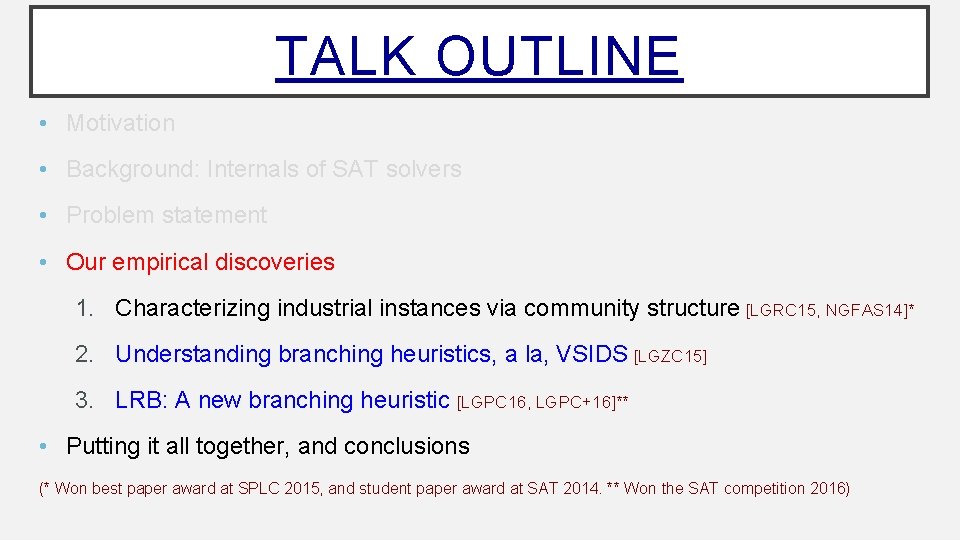 TALK OUTLINE

• Motivation
• Background: Internals of SAT solvers
• Problem statement
• Our empirical discoveries
1. Characterizing industrial instances via community structure [LGRC15, NGFAS14]*
2. Understanding branching heuristics, a la, VSIDS [LGZC15]
3. LRB: A new branching heuristic [LGPC16, LGPC+16]**
• Putting it all together, and conclusions

(* Won best paper award at SPLC 2015, and student paper award at SAT 2014. ** Won the SAT competition 2016)